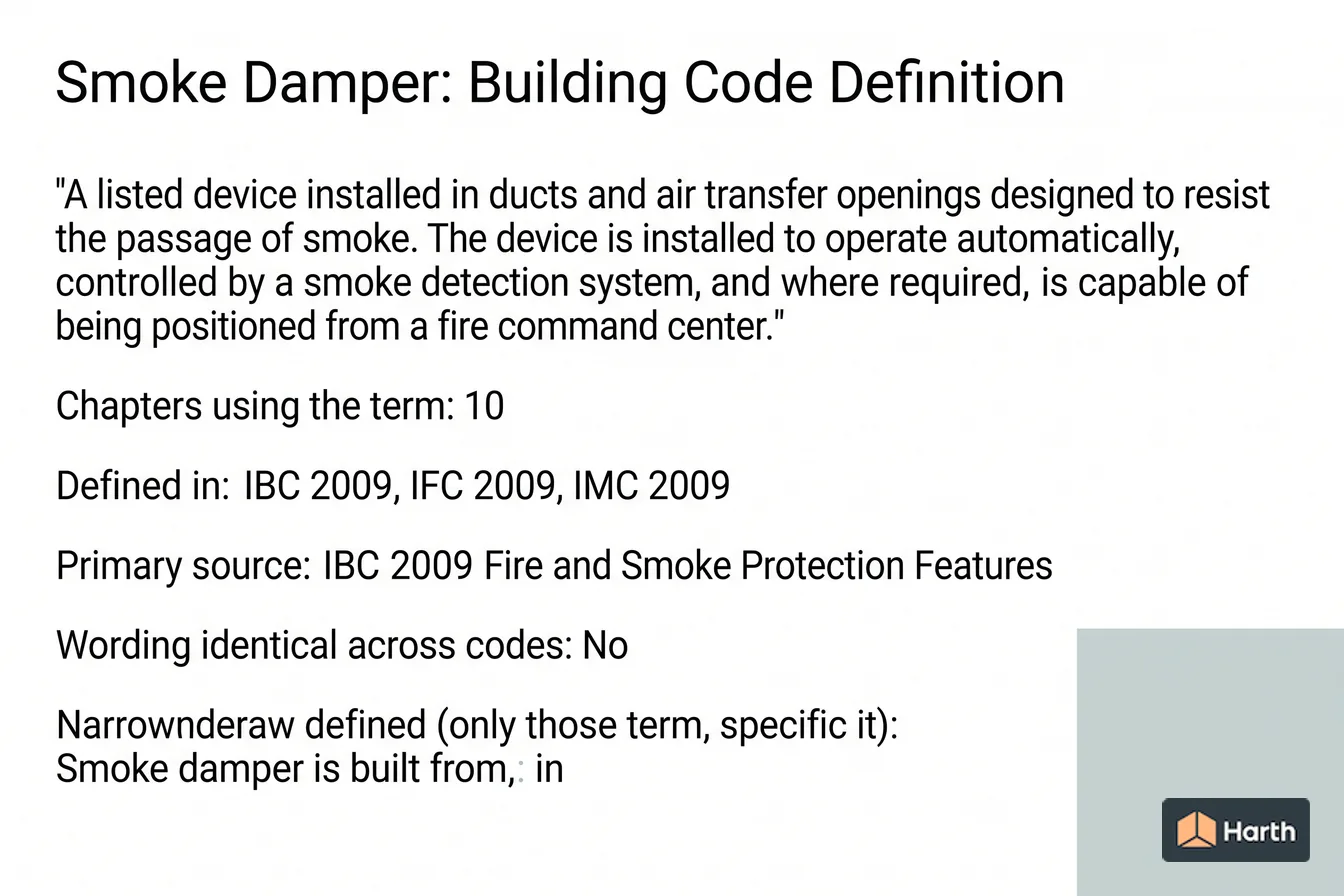 Smoke Damper: Building Code Definition

"A listed device installed in ducts and air transfer openings designed to resist the passage of smoke. The device is installed to operate automatically, controlled by a smoke detection system, and where required, is capable of being positioned from a fire command center."

Chapters using the term: 10

Defined in: IBC 2009, IFC 2009, IMC 2009

Primary source: IBC 2009 Fire and Smoke Protection Features

Wording identical across codes: No

Narrownderaw defined (only those term, specific it):
Smoke damper is built from,: in

Harth